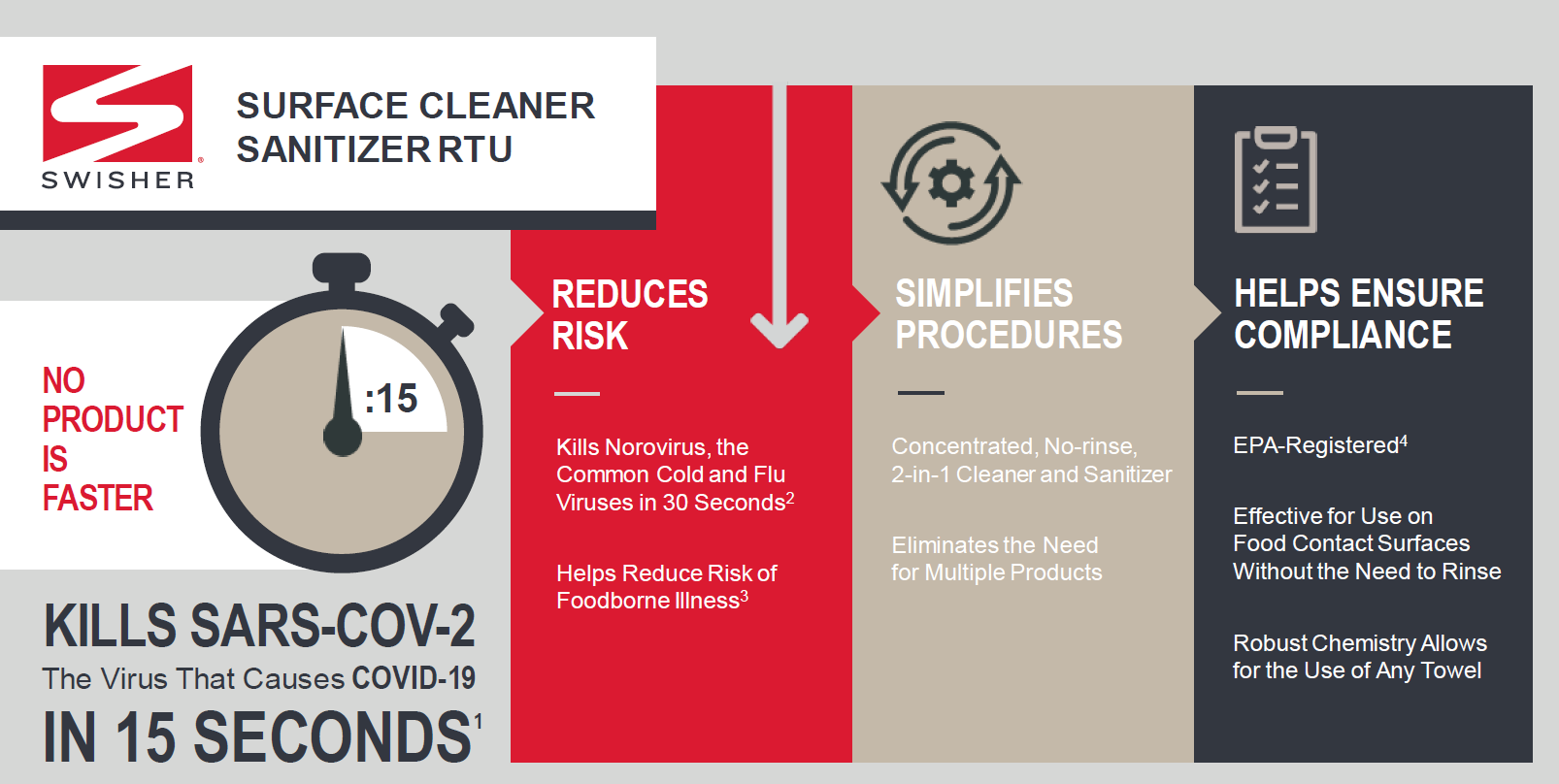 SWISHER

SURFACE CLEANER SANITIZER RTU

NO PRODUCT IS FASTER

:15

KILLS SARS-COV-2
The Virus That Causes COVID-19
IN 15 SECONDS$^1$

REDUCES RISK

Kills Norovirus, the Common Cold and Flu Viruses in 30 Seconds$^2$

Helps Reduce Risk of Foodborne Illness$^3$

SIMPLIFIES PROCEDURES

Concentrated, No-rinse, 2-in-1 Cleaner and Sanitizer

Eliminates the Need for Multiple Products

HELPS ENSURE COMPLIANCE

EPA-Registered$^4$

Effective for Use on Food Contact Surfaces Without the Need to Rinse

Robust Chemistry Allows for the Use of Any Towel